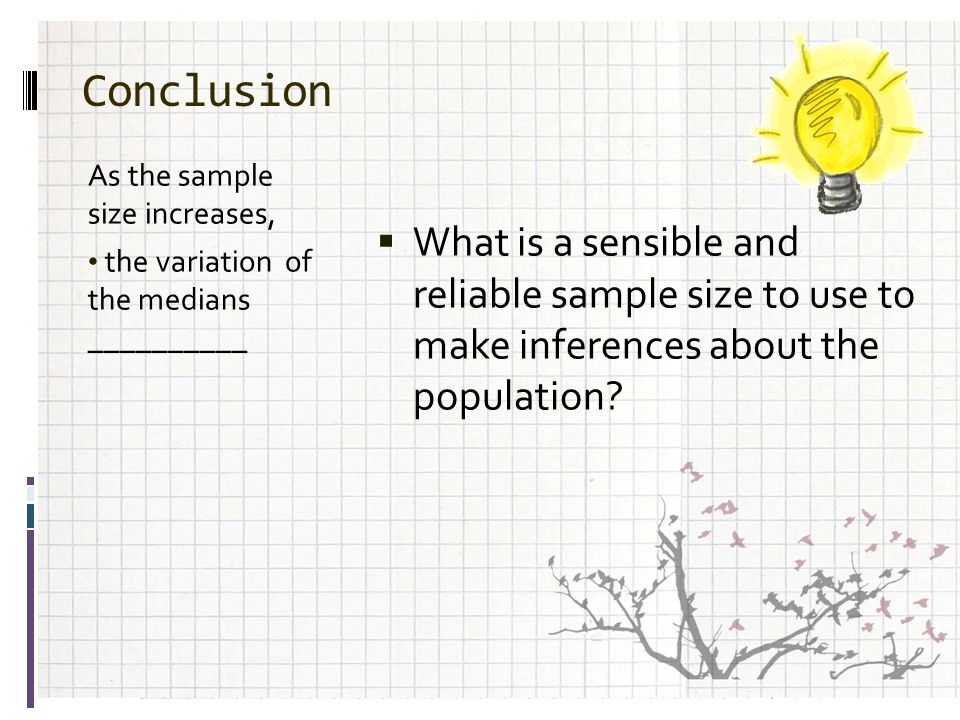 Conclusion

As the sample size increases,

• the variation of the medians __________

▪ What is a sensible and reliable sample size to use to make inferences about the population?